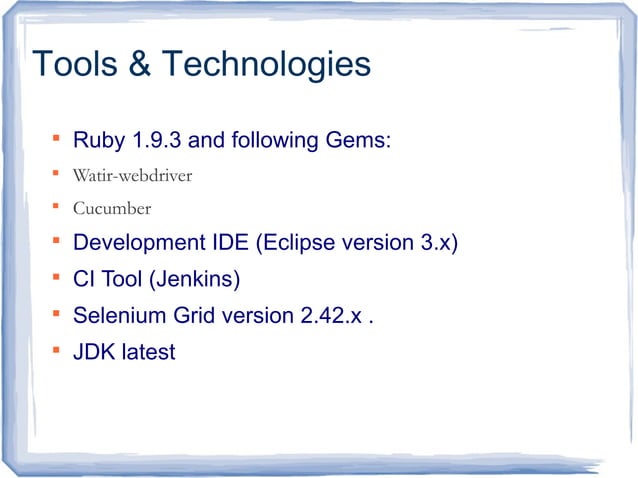 Tools & Technologies

- Ruby 1.9.3 and following Gems:
- Watir-webdriver
- Cucumber
- Development IDE (Eclipse version 3.x)
- CI Tool (Jenkins)
- Selenium Grid version 2.42.x .
- JDK latest